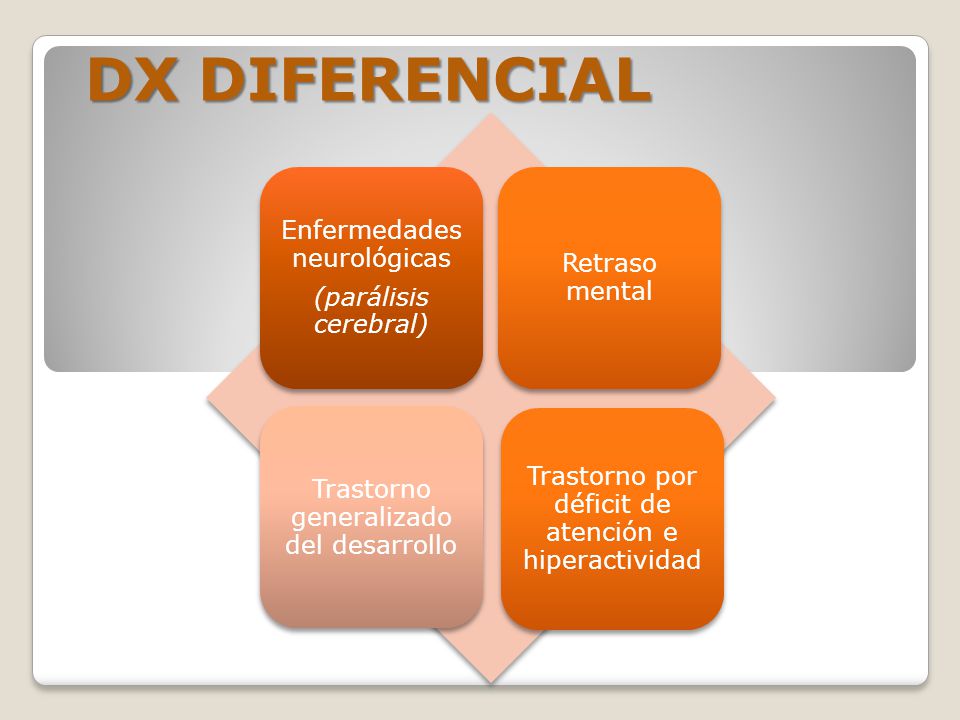 DX DIFERENCIAL

Enfermedades neurológicas

(parálisis cerebral)

Retraso mental

Trastorno generalizado del desarrollo

Trastorno por déficit de atención e hiperactividad